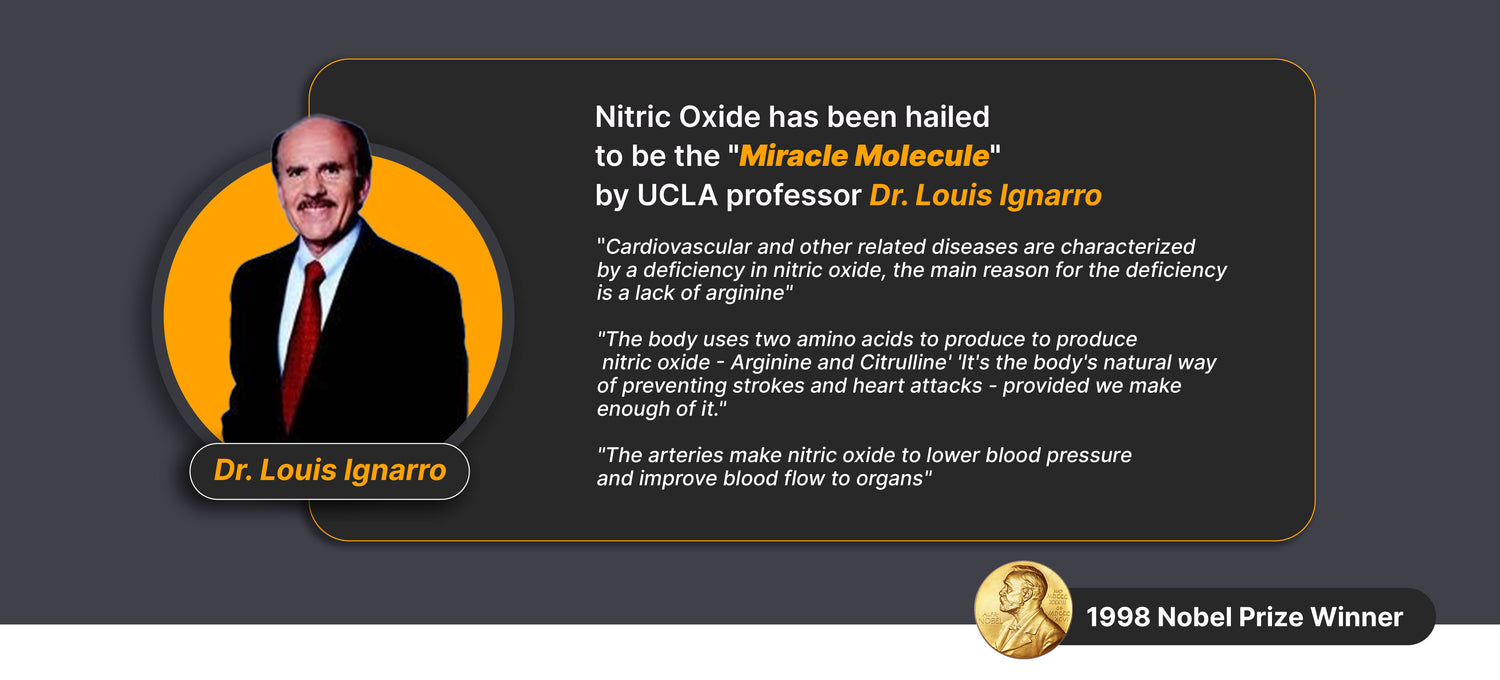 Dr. Louis Ignarro

Nitric Oxide has been hailed to be the "Miracle Molecule" by UCLA professor Dr. Louis Ignarro

"Cardiovascular and other related diseases are characterized by a deficiency in nitric oxide, the main reason for the deficiency is a lack of arginine"

"The body uses two amino acids to produce to produce nitric oxide - Arginine and Citrulline' 'It's the body's natural way of preventing strokes and heart attacks - provided we make enough of it."

"The arteries make nitric oxide to lower blood pressure and improve blood flow to organs"

1998 Nobel Prize Winner